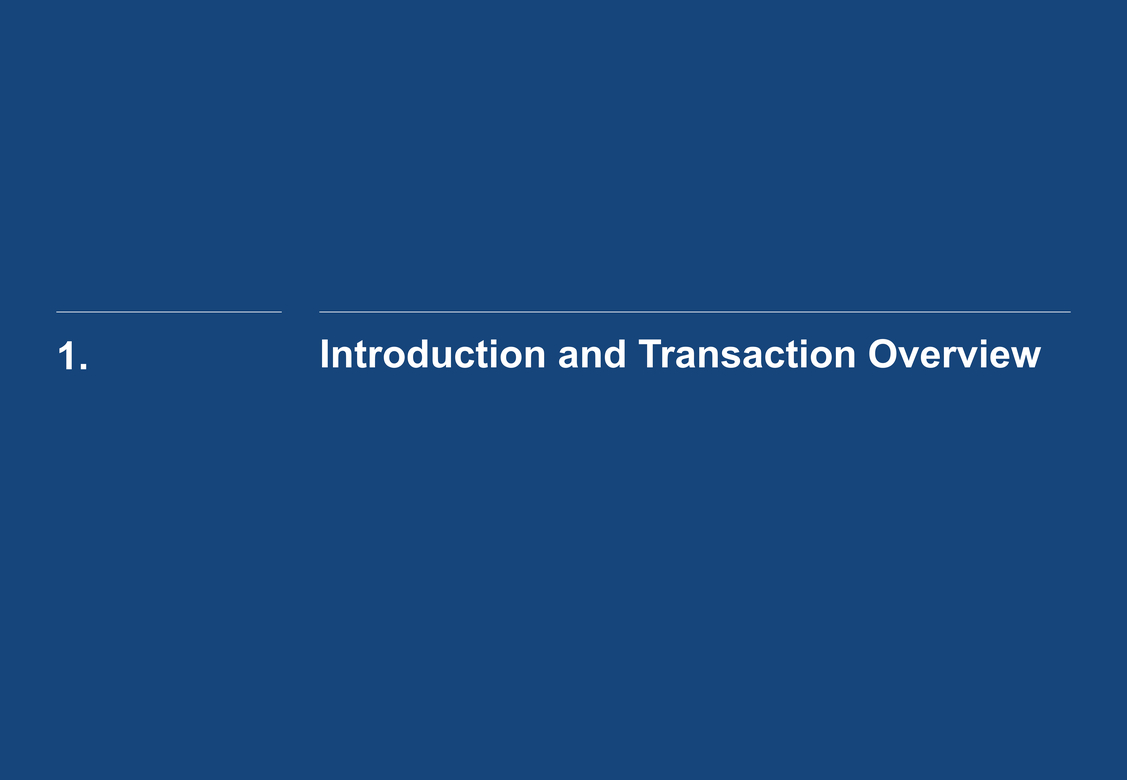 1.

Introduction and Transaction Overview